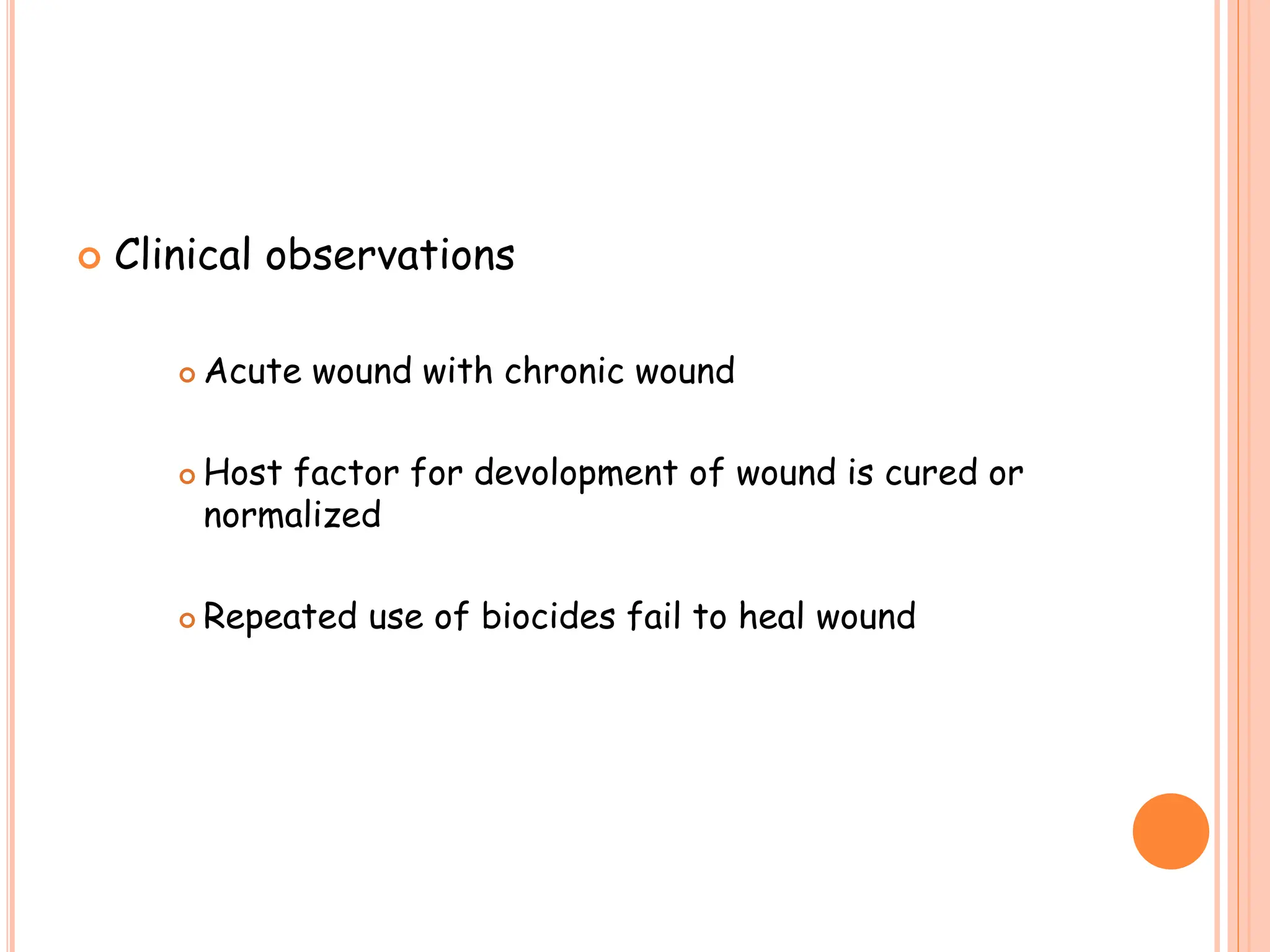 Clinical observations

Acute wound with chronic wound

Host factor for devolopment of wound is cured or normalized

Repeated use of biocides fail to heal wound